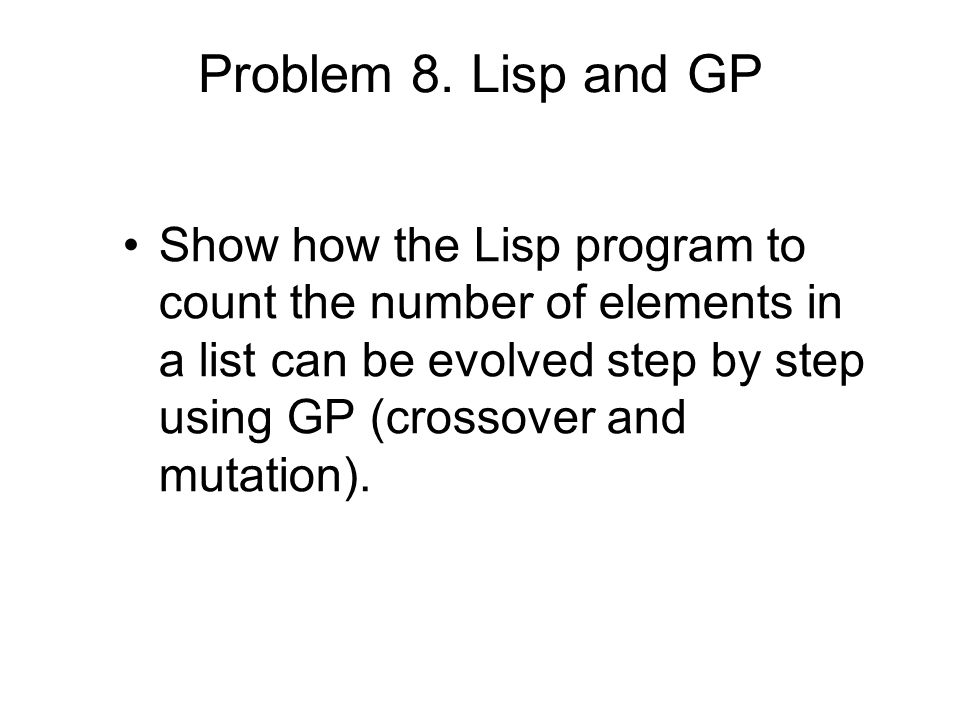 Problem 8. Lisp and GP

• Show how the Lisp program to count the number of elements in a list can be evolved step by step using GP (crossover and mutation).